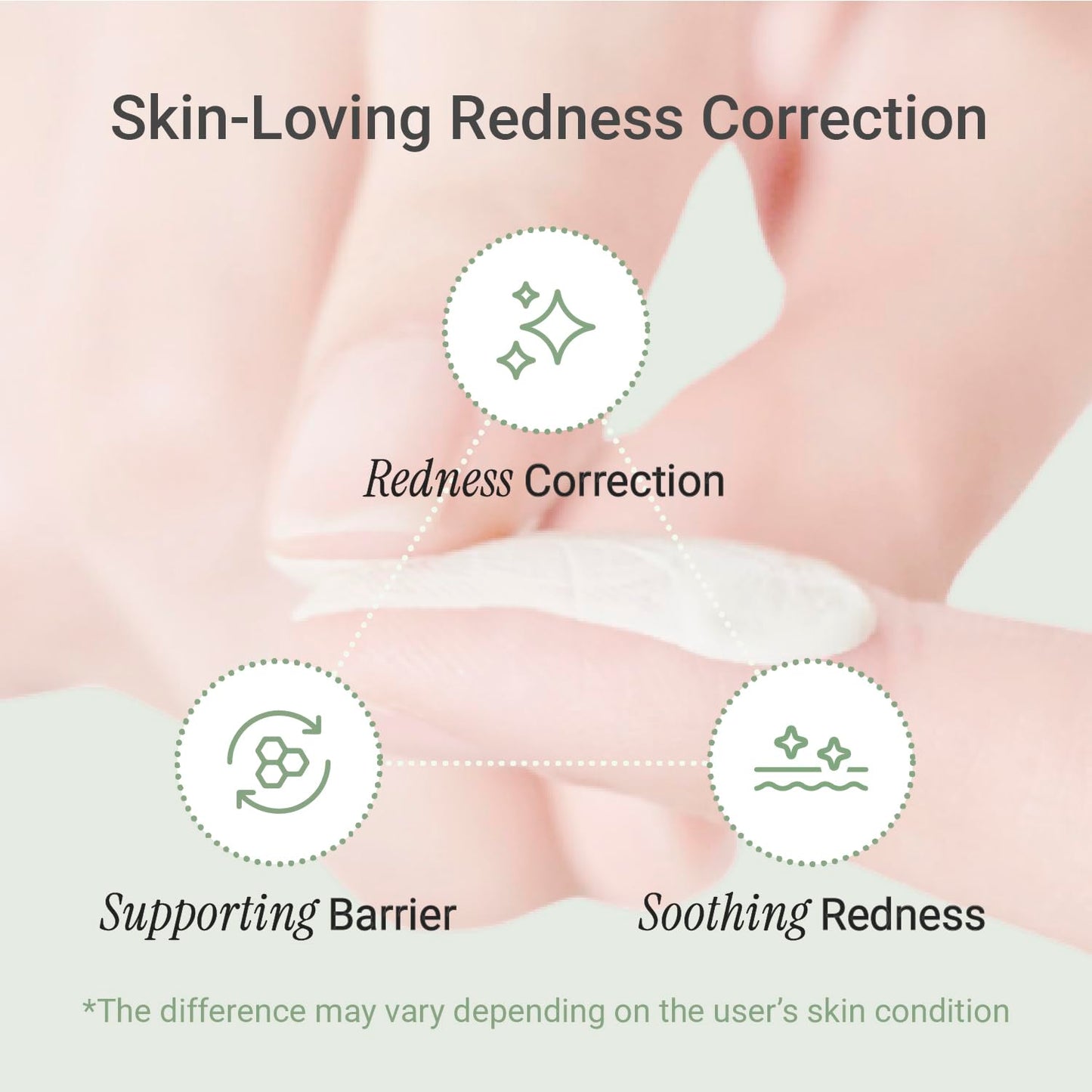 Skin-Loving Redness Correction

Redness Correction

Supporting Barrier

Soothing Redness

*The difference may vary depending on the user's skin condition